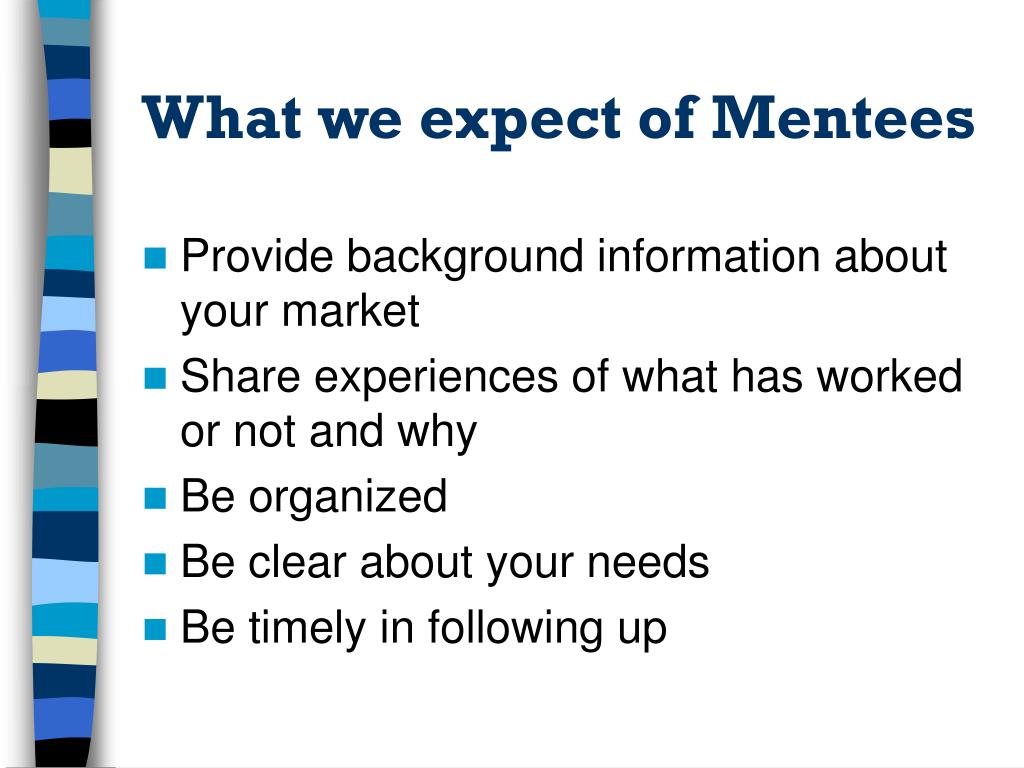 What we expect of Mentees

- Provide background information about your market
- Share experiences of what has worked or not and why
- Be organized
- Be clear about your needs
- Be timely in following up